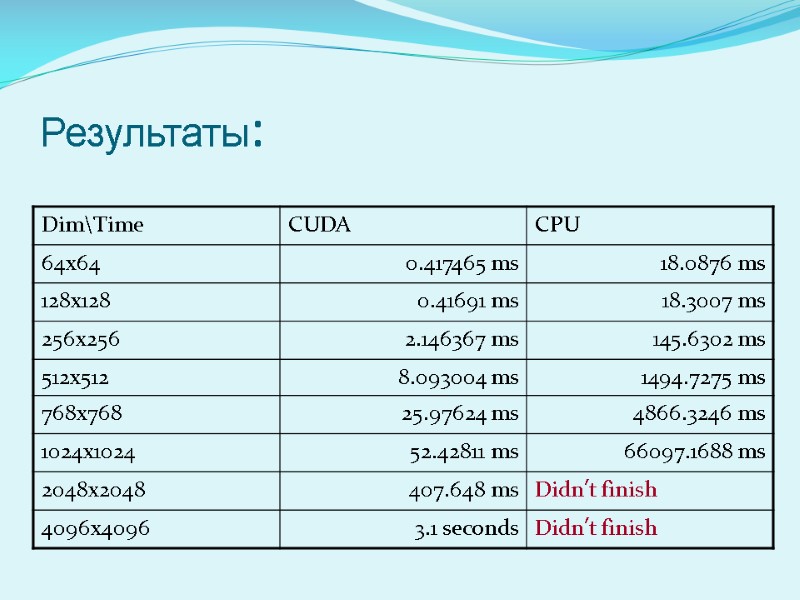 Результаты:

| Dim\Time | CUDA | CPU |
|---|---|---|
| 64x64 | 0.417465 ms | 18.0876 ms |
| 128x128 | 0.41691 ms | 18.3007 ms |
| 256x256 | 2.146367 ms | 145.6302 ms |
| 512x512 | 8.093004 ms | 1494.7275 ms |
| 768x768 | 25.97624 ms | 4866.3246 ms |
| 1024x1024 | 52.42811 ms | 66097.1688 ms |
| 2048x2048 | 407.648 ms | Didn't finish |
| 4096x4096 | 3.1 seconds | Didn't finish |